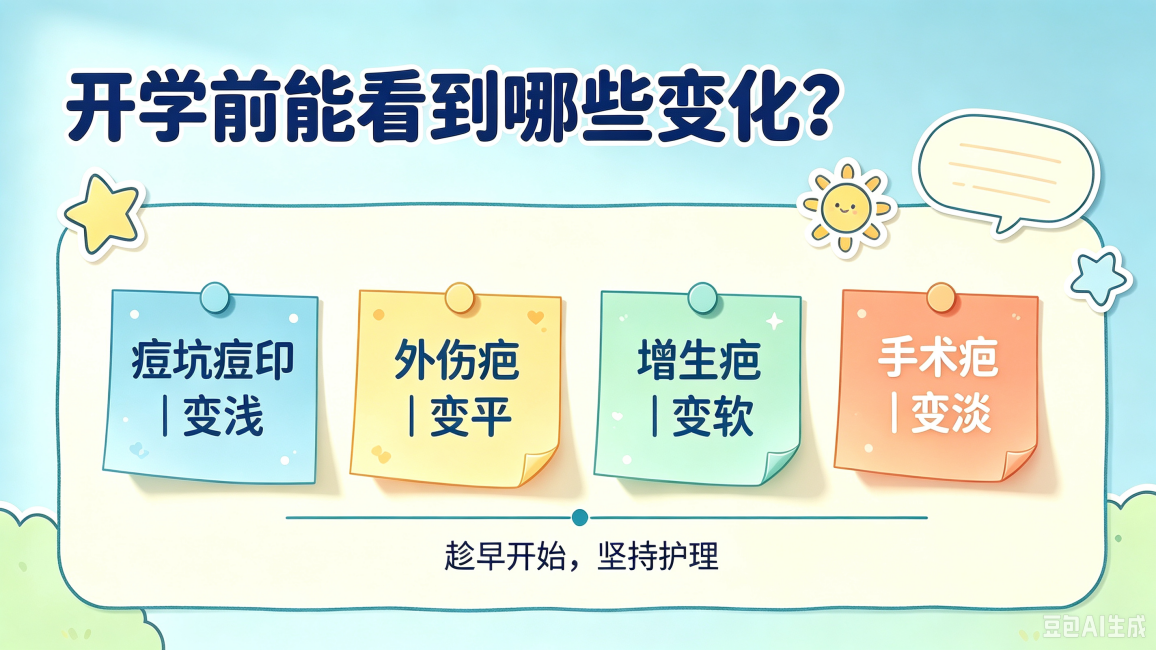 开学前能看到哪些变化?

痘坑痘印
| 变浅

外伤疤
| 变平

增生疤
| 变软

手术疤
| 变淡

趁早开始，坚持护理

豆包AI生成